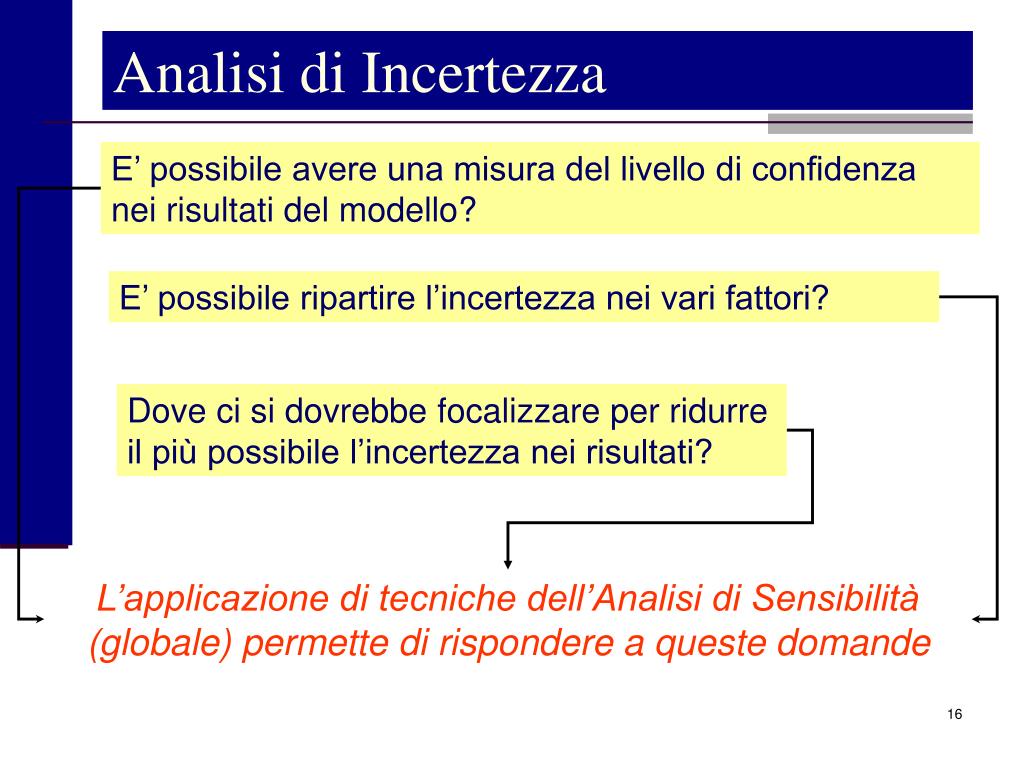 Analisi di Incertezza

E’ possibile avere una misura del livello di confidenza nei risultati del modello?

E’ possibile ripartire l’incertezza nei vari fattori?

Dove ci si dovrebbe focalizzare per ridurre il più possibile l’incertezza nei risultati?

L’applicazione di tecniche dell’Analisi di Sensibilità (globale) permette di rispondere a queste domande

16